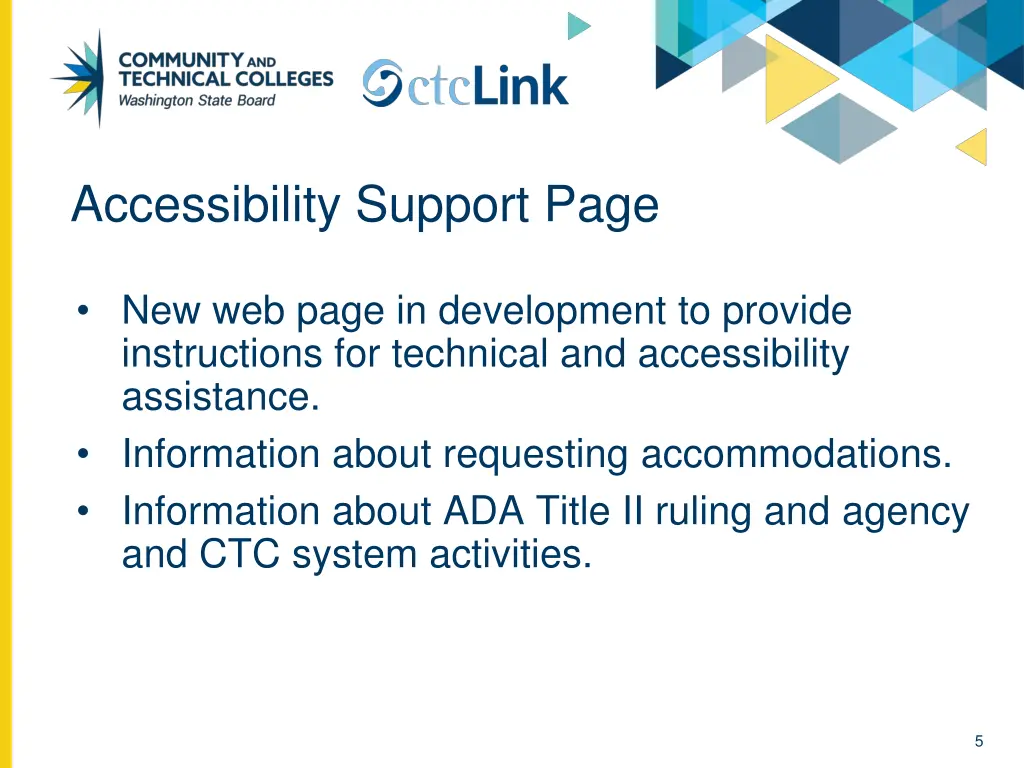 COMMUNITY AND TECHNICAL COLLEGES
Washington State Board

ctcLink

Accessibility Support Page

• New web page in development to provide instructions for technical and accessibility assistance.
• Information about requesting accommodations.
• Information about ADA Title II ruling and agency and CTC system activities.

5